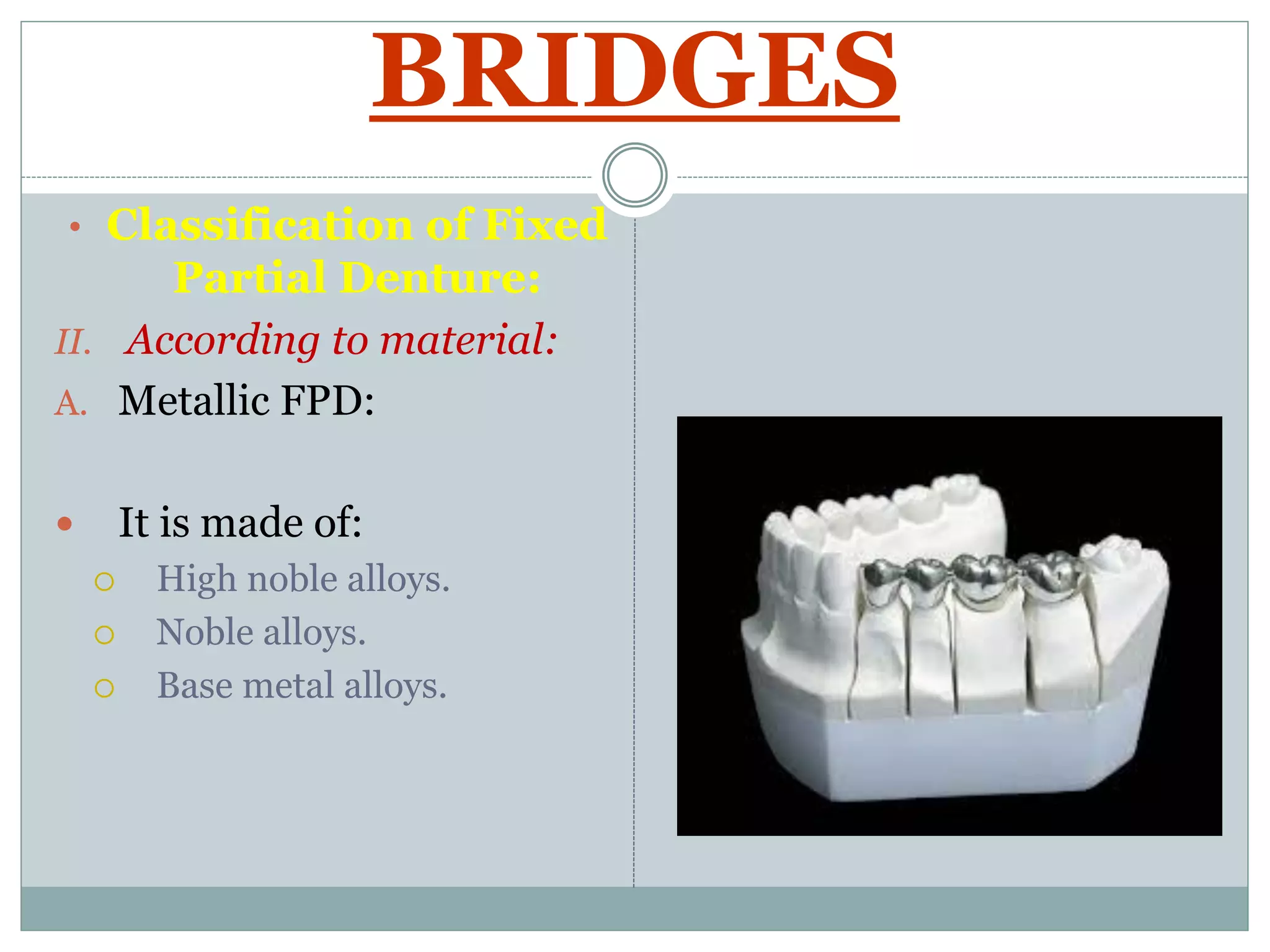 BRIDGES

• Classification of Fixed Partial Denture:

II. According to material:

A. Metallic FPD:

• It is made of:
○ High noble alloys.
○ Noble alloys.
○ Base metal alloys.